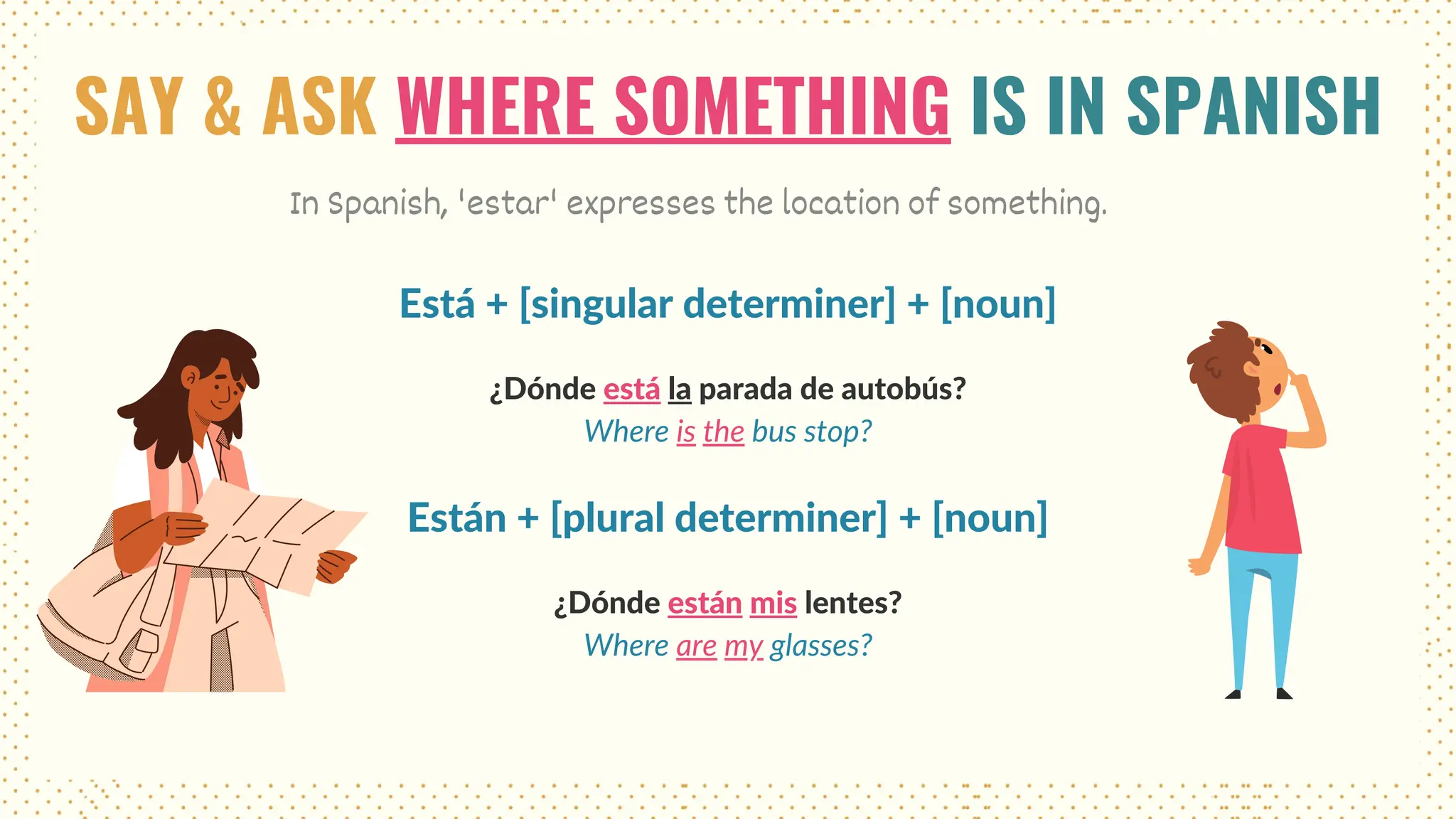 SAY & ASK WHERE SOMETHING IS IN SPANISH

In Spanish, 'estar' expresses the location of something.

Está + [singular determiner] + [noun]

¿Dónde está la parada de autobús?
Where is the bus stop?

Están + [plural determiner] + [noun]

¿Dónde están mis lentes?
Where are my glasses?